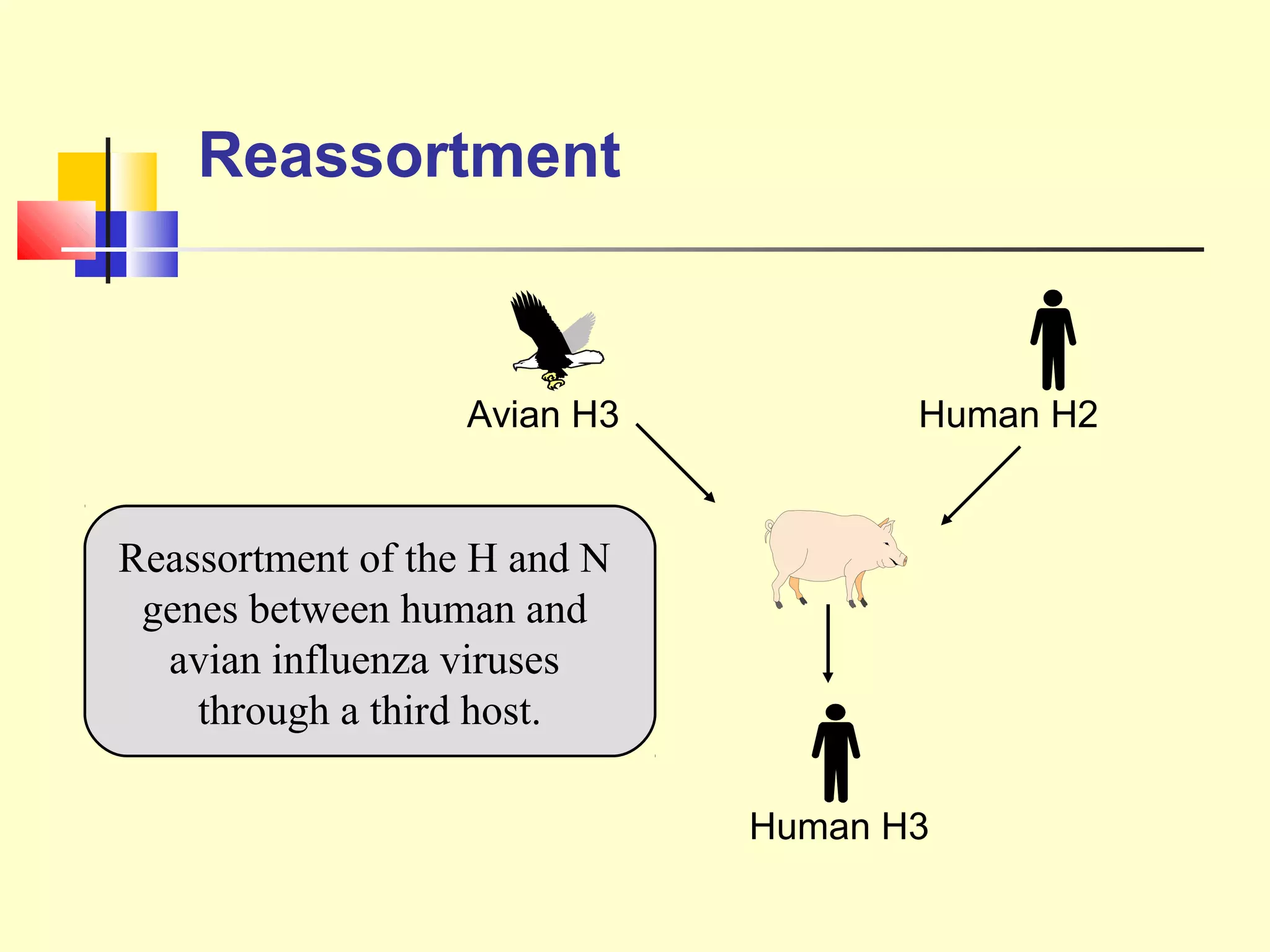 Reassortment

Avian H3

Human H2

Reassortment of the H and N genes between human and avian influenza viruses through a third host.

Human H3